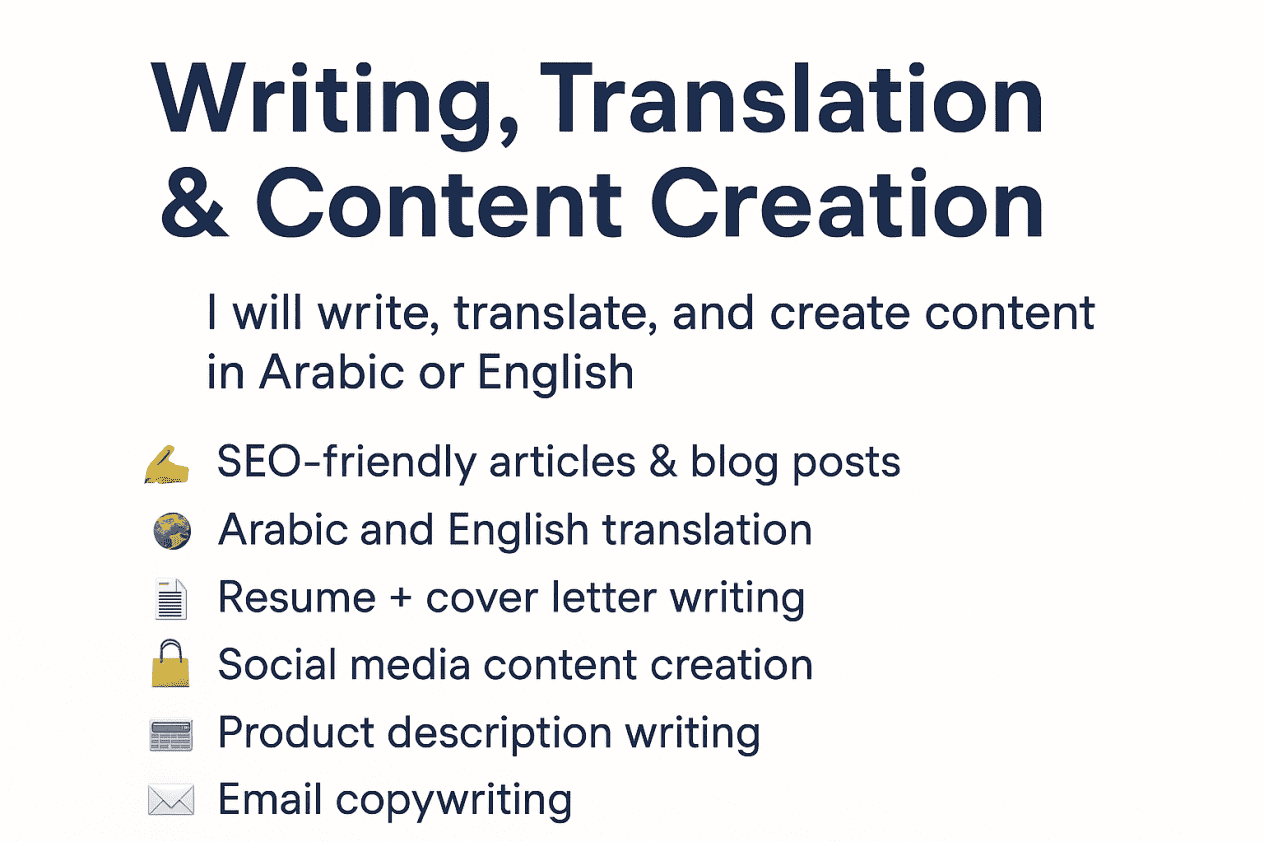 Writing, Translation & Content Creation

I will write, translate, and create content in Arabic or English

SEO-friendly articles & blog posts
Arabic and English translation
Resume + cover letter writing
Social media content creation
Product description writing
Email copywriting